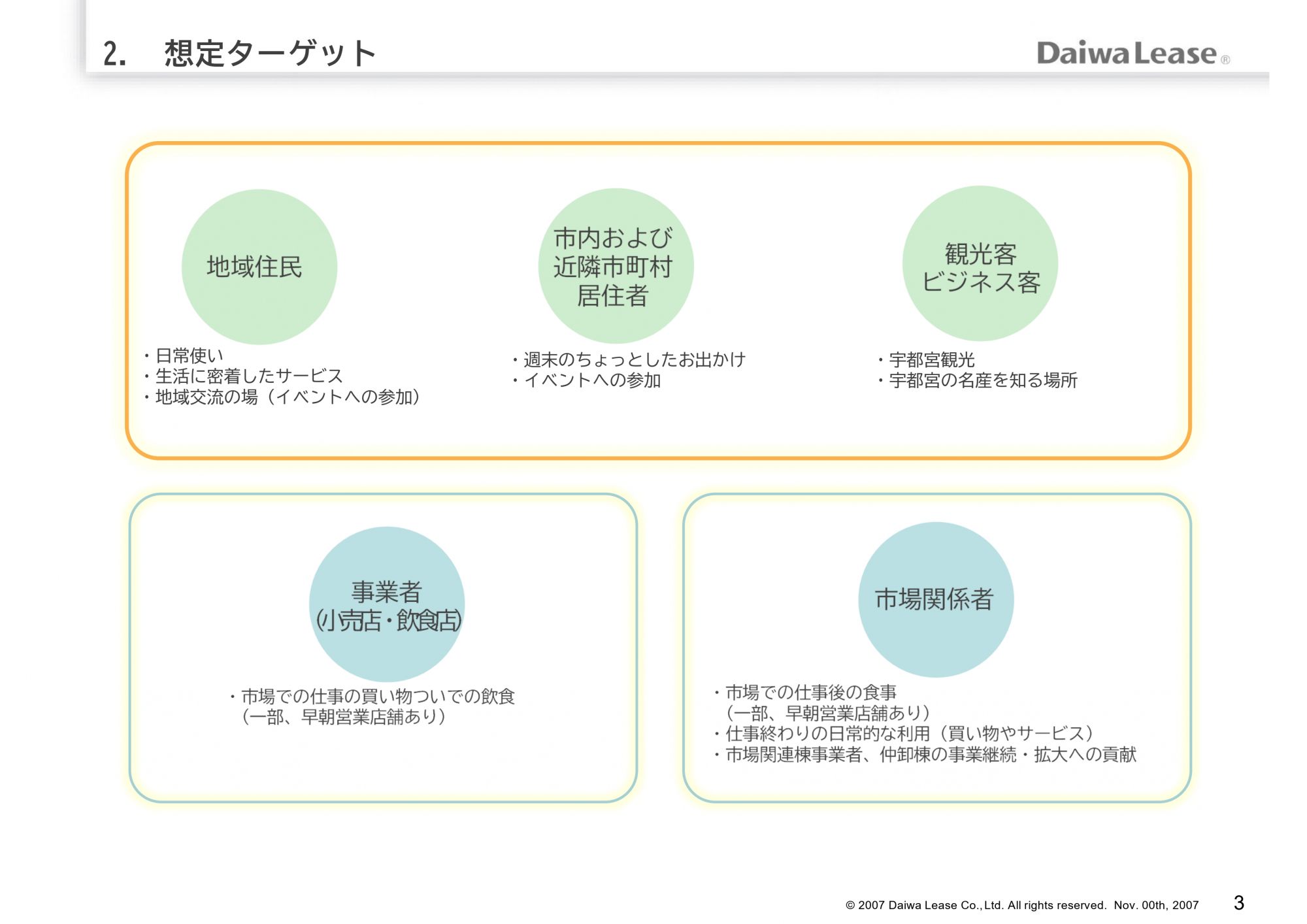 2.　想定ターゲット

DaiwaLease®

地域住民

・日常使い
・生活に密着したサービス
・地域交流の場（イベントへの参加）

市内および
近隣市町村
居住者

・週末のちょっとしたお出かけ
・イベントへの参加

観光客
ビジネス客

・宇都宮観光
・宇都宮の名産を知る場所

事業者
(小売店・飲食店)

・市場での仕事の買い物ついでの飲食
（一部、早朝営業店舗あり）

市場関係者

・市場での仕事後の食事
（一部、早朝営業店舗あり）
・仕事終わりの日常的な利用（買い物やサービス）
・市場関連棟事業者、仲卸棟の事業継続・拡大への貢献

© 2007 Daiwa Lease Co., Ltd. All rights reserved. Nov. 00th, 2007

3